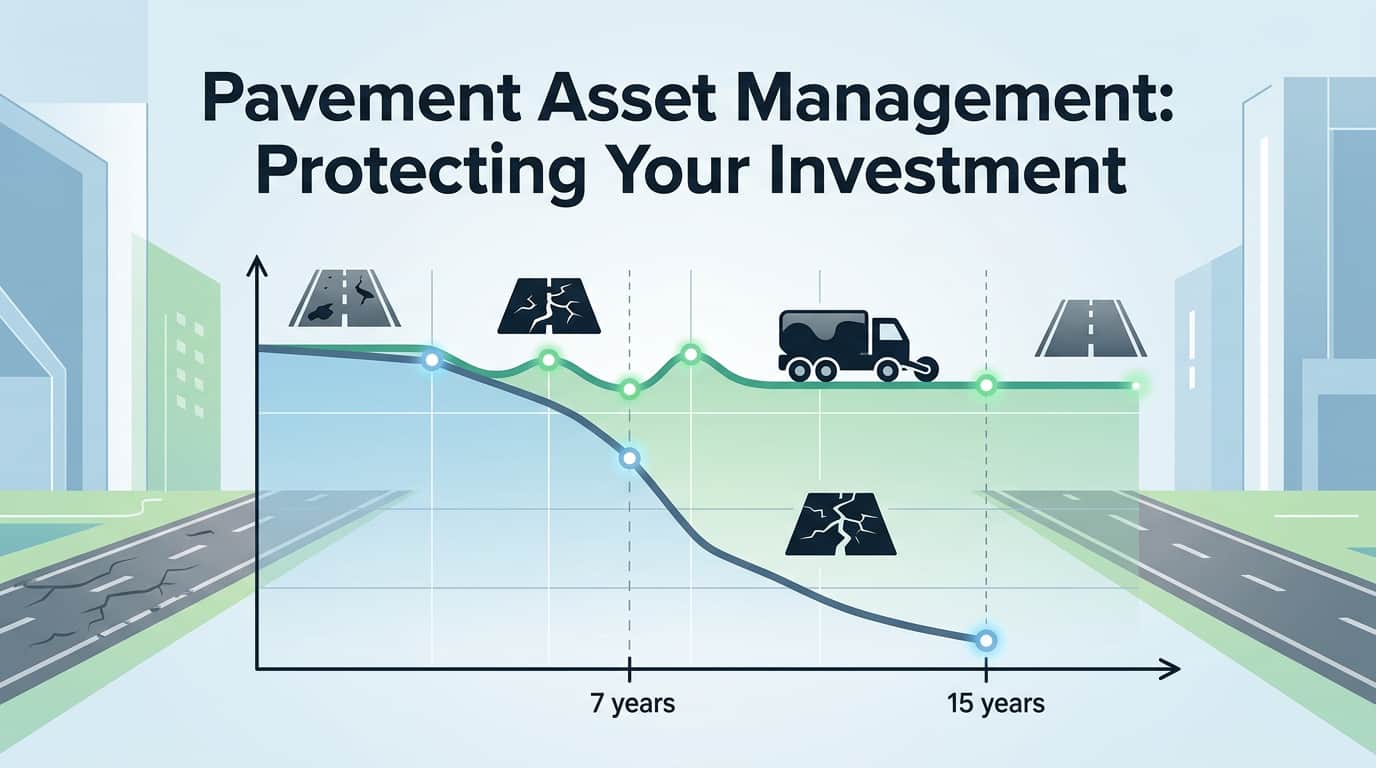 Pavement Asset Management: Protecting Your Investment

7 years

15 years